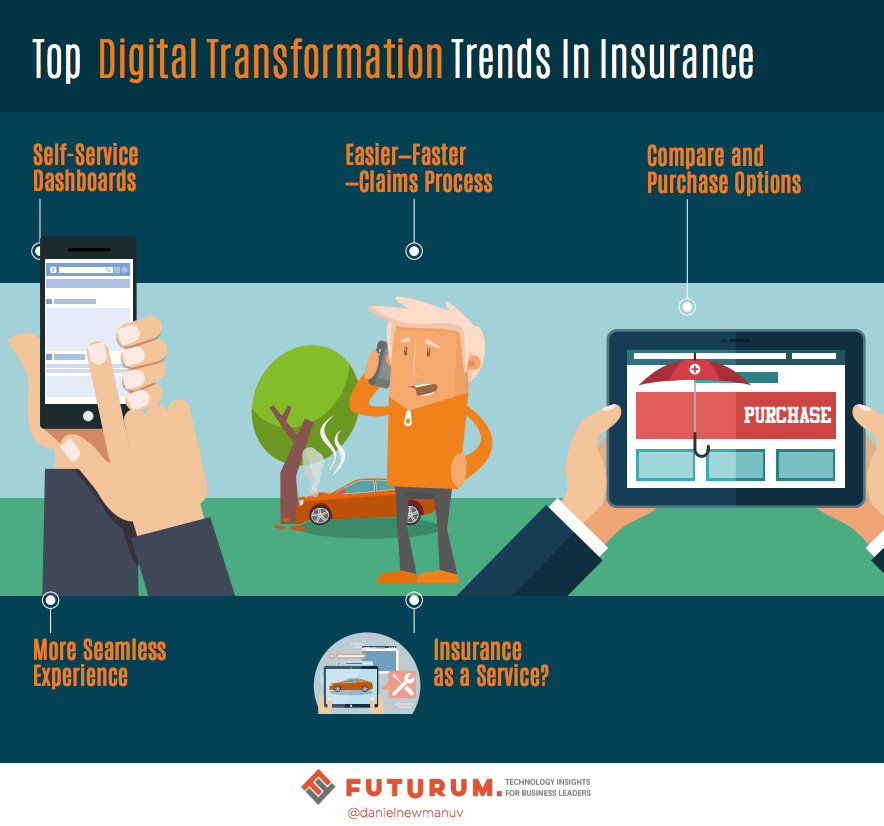 Top Digital Transformation Trends In Insurance

Self-Service Dashboards

Easier—Faster —Claims Process

Compare and Purchase Options

PURCHASE

More Seamless Experience

Insurance as a Service?

FUTURUM. TECHNOLOGY INSIGHTS FOR BUSINESS LEADERS

@danielnewmanuv